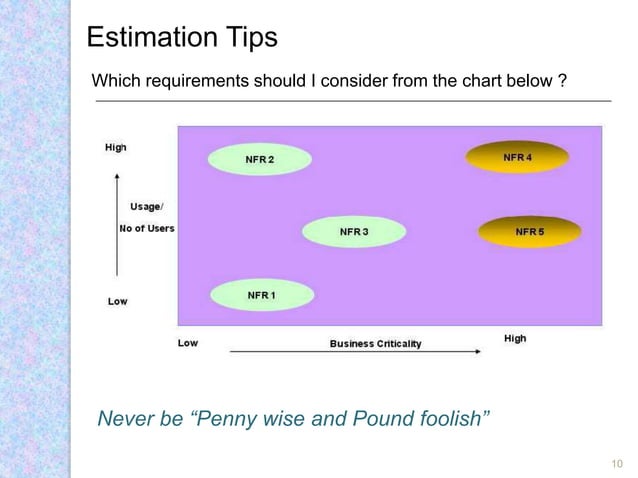 Estimation Tips

Which requirements should I consider from the chart below ?

High

Usage/

No of Users

Low

NFR 2

NFR 4

NFR 3

NFR 5

NFR 1

Low

Business Criticality

High

Never be “Penny wise and Pound foolish”

10